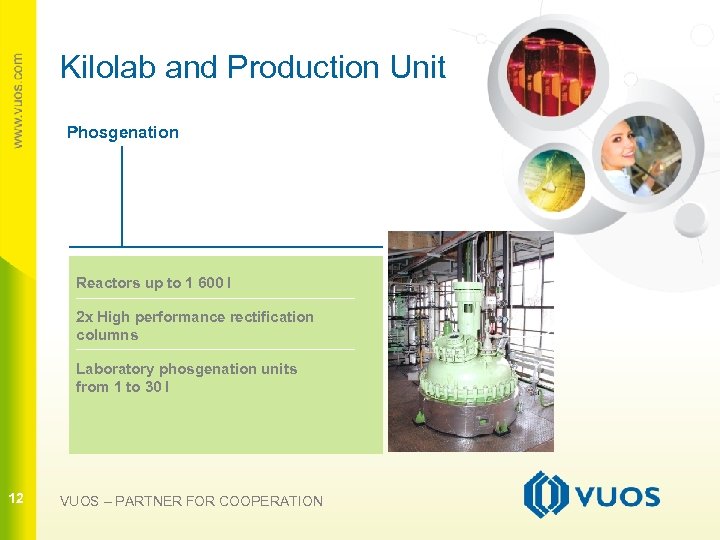 www.vuos.com

Kilolab and Production Unit

Phosgenation

Reactors up to 1 600 l

2x High performance rectification columns

Laboratory phosgenation units from 1 to 30 l

12

VUOS – PARTNER FOR COOPERATION

VUOS